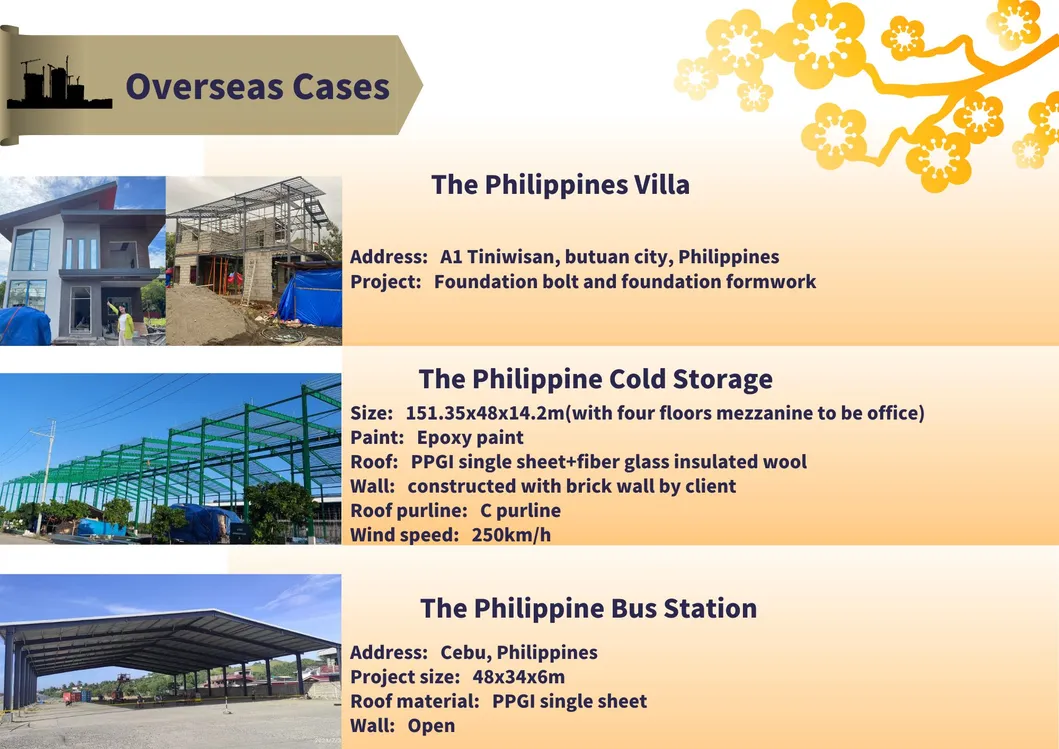 Overseas Cases

The Philippines Villa

Address: A1 Tiniwisan, butuan city, Philippines
Project: Foundation bolt and foundation formwork

The Philippine Cold Storage

Size: 151.35x48x14.2m(with four floors mezzanine to be office)
Paint: Epoxy paint
Roof: PPGI single sheet+fiber glass insulated wool
Wall: constructed with brick wall by client
Roof purline: C purline
Wind speed: 250km/h

The Philippine Bus Station

Address: Cebu, Philippines
Project size: 48x34x6m
Roof material: PPGI single sheet
Wall: Open